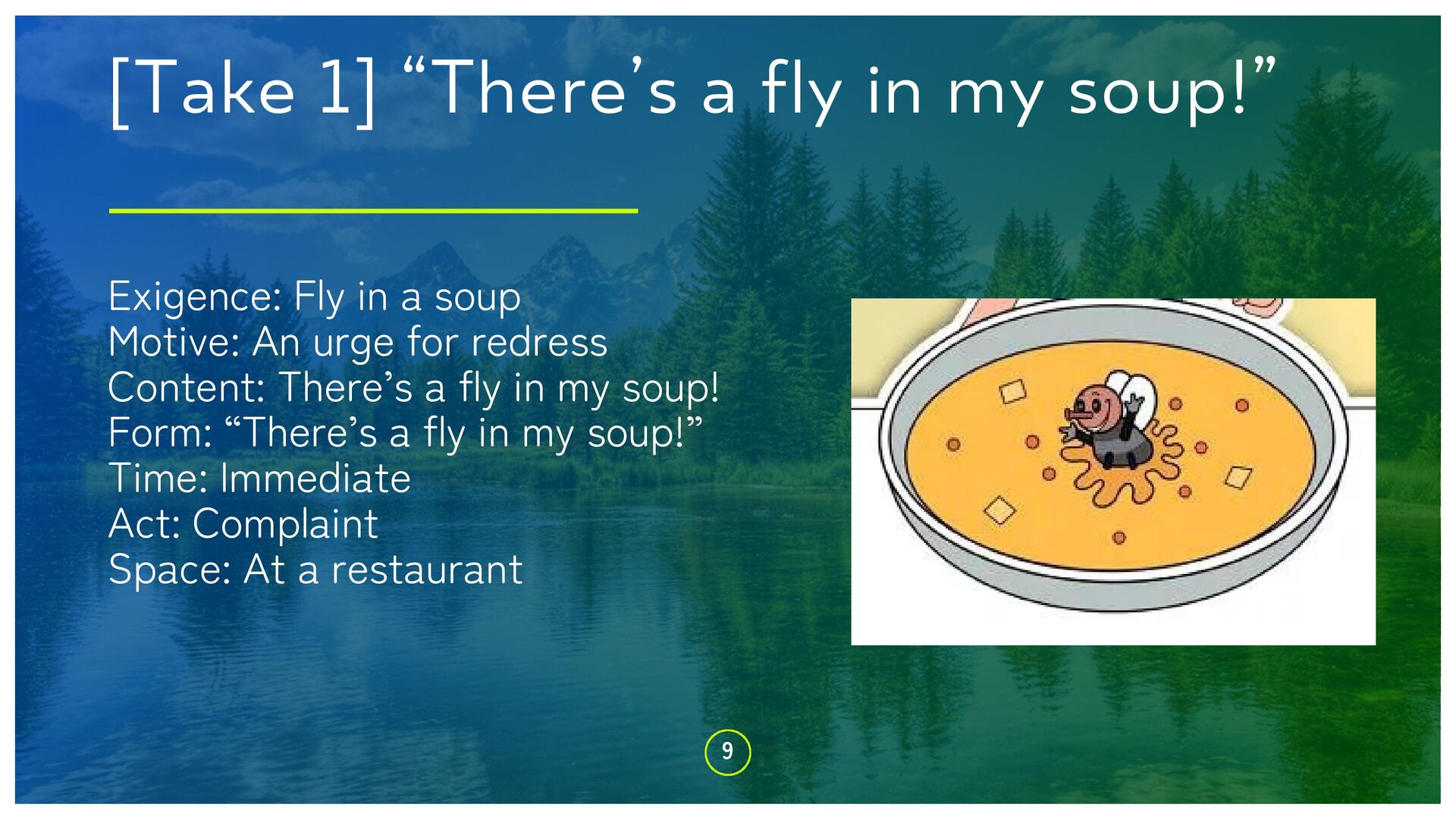 [Take 1] “There’s a fly in my soup!”

Exigence: Fly in a soup
Motive: An urge for redress
Content: There’s a fly in my soup!
Form: “There’s a fly in my soup!”
Time: Immediate
Act: Complaint
Space: At a restaurant

9